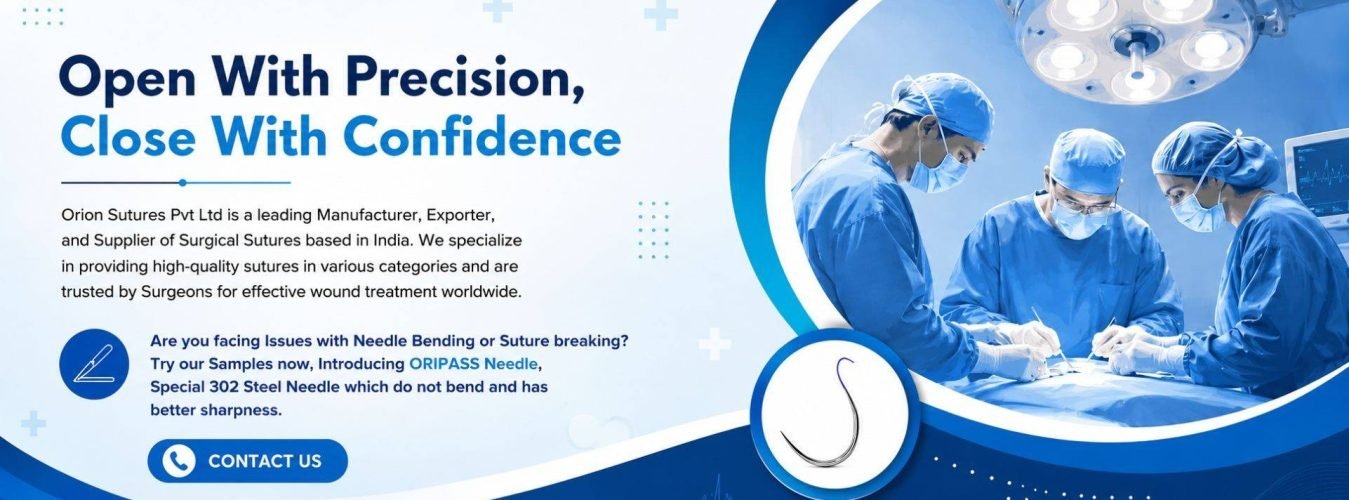 Open With Precision,
Close With Confidence

Orion Sutures Pvt Ltd is a leading Manufacturer, Exporter, and Supplier of Surgical Sutures based in India. We specialize in providing high-quality sutures in various categories and are trusted by Surgeons for effective wound treatment worldwide.

Are you facing Issues with Needle Bending or Suture breaking? Try our Samples now, Introducing ORIPASS Needle, Special 302 Steel Needle which do not bend and has better sharpness.

CONTACT US